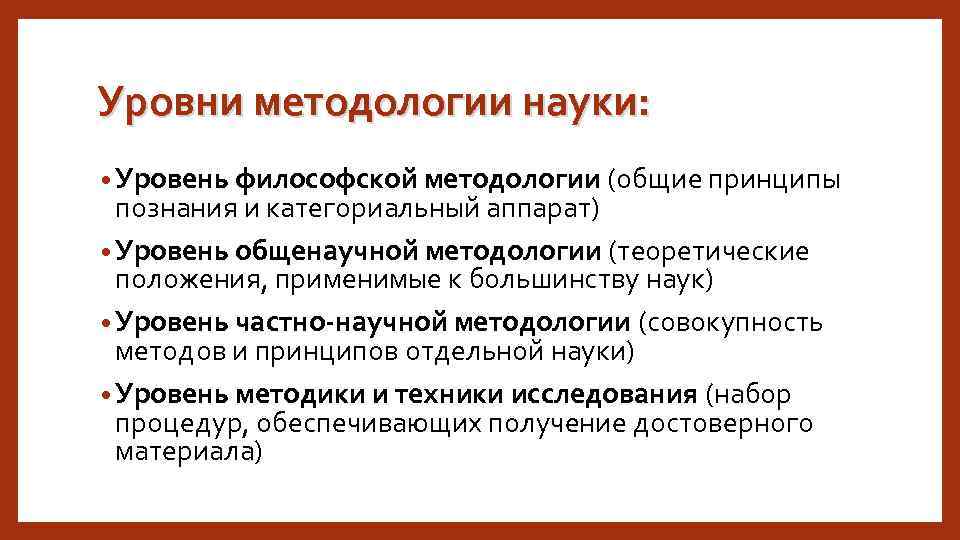 Уровни методологии науки:

• Уровень философской методологии (общие принципы познания и категориальный аппарат)

• Уровень общенаучной методологии (теоретические положения, применимые к большинству наук)

• Уровень частно-научной методологии (совокупность методов и принципов отдельной науки)

• Уровень методики и техники исследования (набор процедур, обеспечивающих получение достоверного материала)